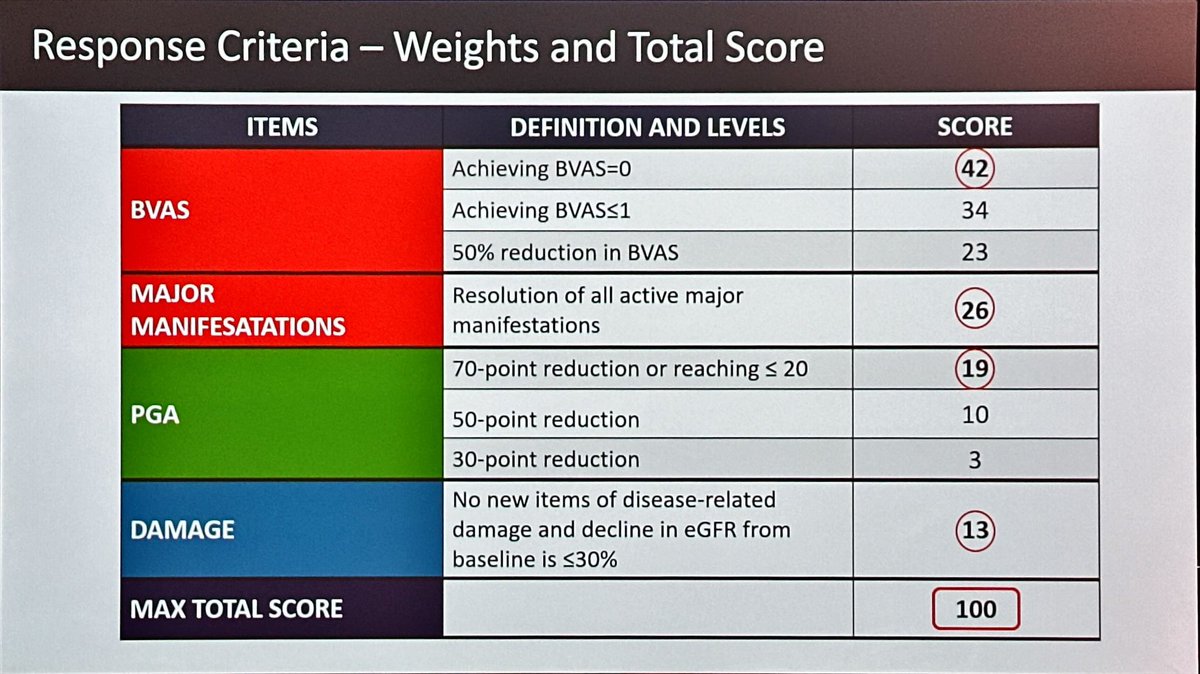 Response Criteria – Weights and Total Score

| ITEMS | DEFINITION AND LEVELS | SCORE |
|---|---|---|
| BVAS | Achieving BVAS=0 | 42 |
| | Achieving BVAS≤1 | 34 |
| | 50% reduction in BVAS | 23 |
| MAJOR MANIFESATATIONS | Resolution of all active major manifestations | 26 |
| PGA | 70-point reduction or reaching ≤ 20 | 19 |
| | 50-point reduction | 10 |
| | 30-point reduction | 3 |
| DAMAGE | No new items of disease-related damage and decline in eGFR from baseline is ≤30% | 13 |
| MAX TOTAL SCORE | | 100 |